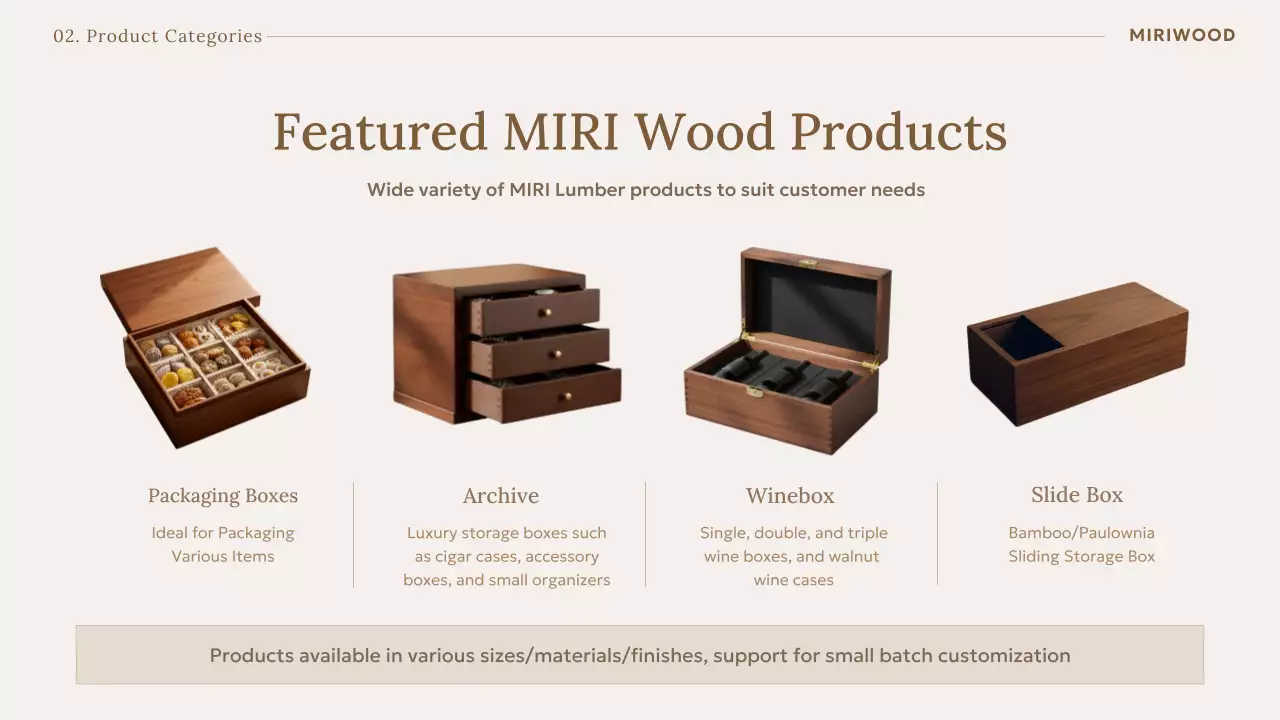 02. Product Categories

MIRIWOOD

Featured MIRI Wood Products

Wide variety of MIRI Lumber products to suit customer needs

Packaging Boxes

Ideal for Packaging Various Items

Archive

Luxury storage boxes such as cigar cases, accessory boxes, and small organizers

Winebox

Single, double, and triple wine boxes, and walnut wine cases

Slide Box

Bamboo/Paulownia Sliding Storage Box

Products available in various sizes/materials/finishes, support for small batch customization